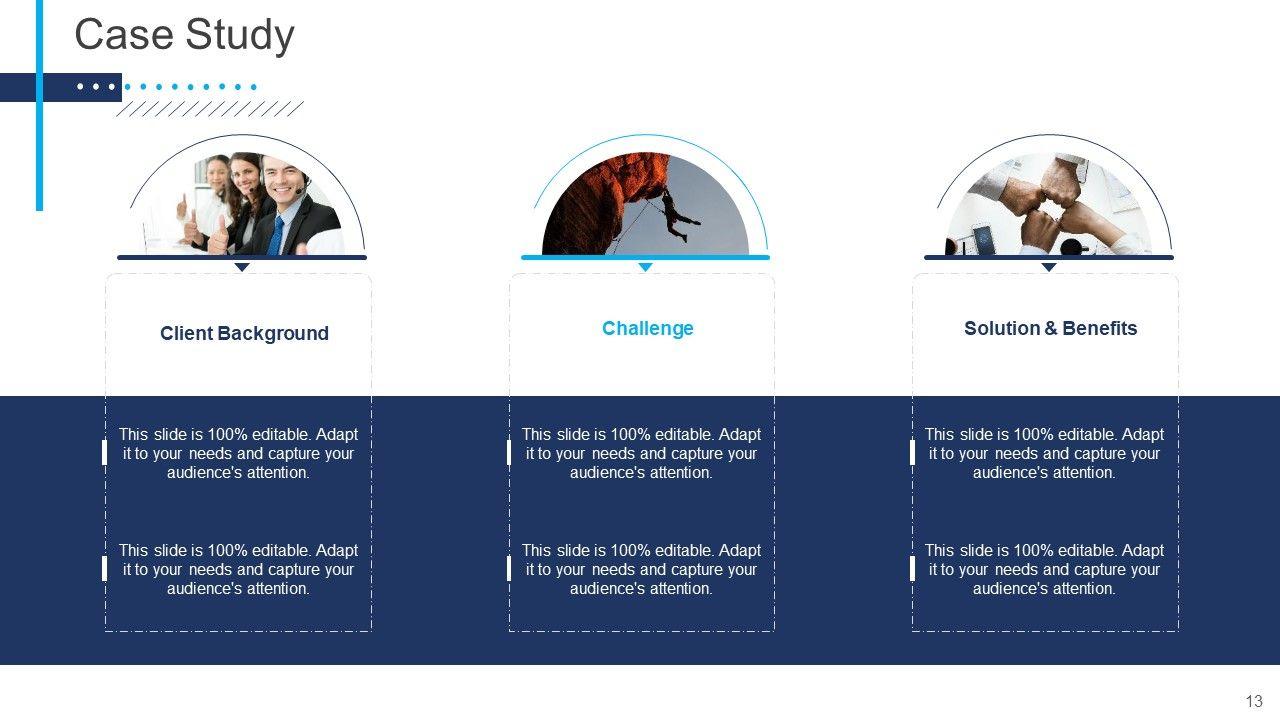 Case Study

Client Background

This slide is 100% editable. Adapt it to your needs and capture your audience's attention.

This slide is 100% editable. Adapt it to your needs and capture your audience's attention.

Challenge

This slide is 100% editable. Adapt it to your needs and capture your audience's attention.

This slide is 100% editable. Adapt it to your needs and capture your audience's attention.

Solution & Benefits

This slide is 100% editable. Adapt it to your needs and capture your audience's attention.

This slide is 100% editable. Adapt it to your needs and capture your audience's attention.

13